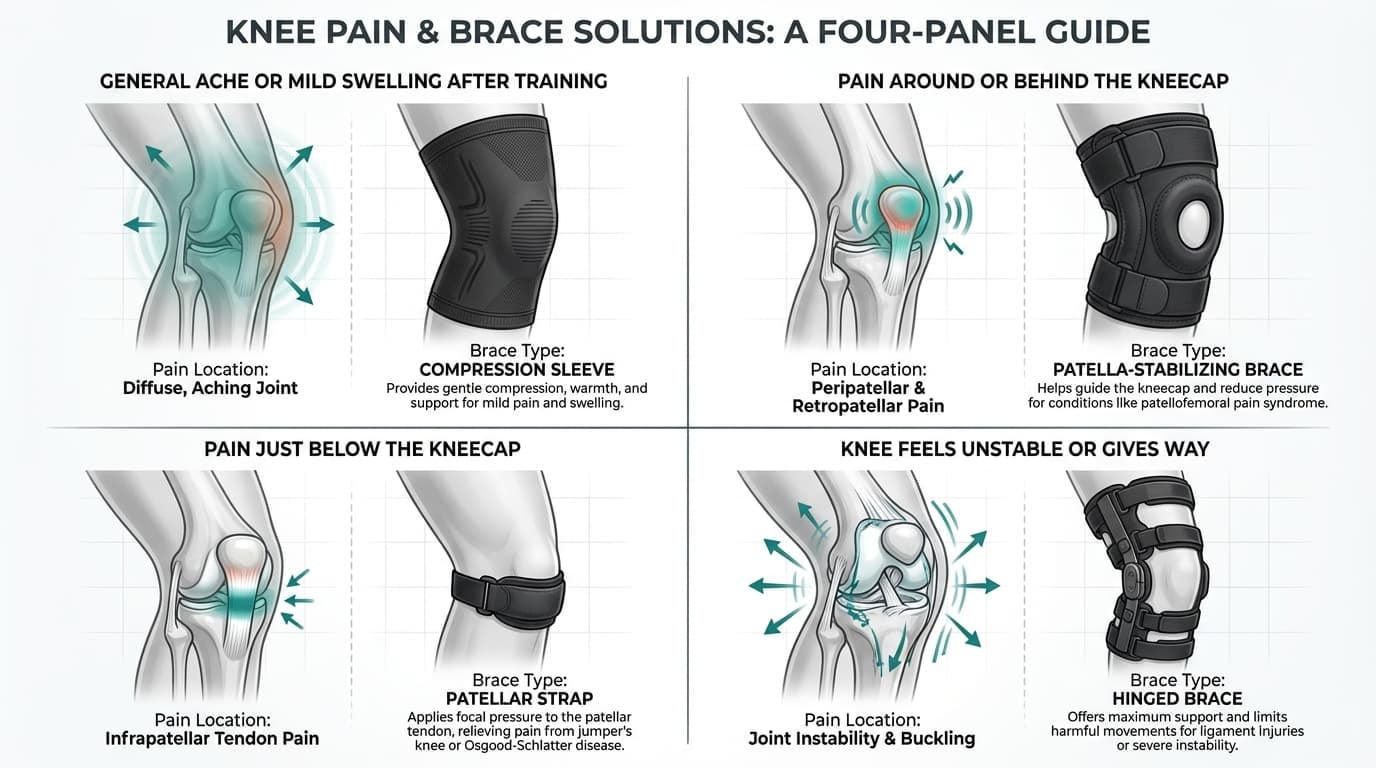 KNEE PAIN & BRACE SOLUTIONS: A FOUR-PANEL GUIDE

GENERAL ACHE OR MILD SWELLING AFTER TRAINING

Pain Location:
Diffuse, Aching Joint

Brace Type:
COMPRESSION SLEEVE
Provides gentle compression, warmth, and support for mild pain and swelling.

PAIN AROUND OR BEHIND THE KNEECAP

Pain Location:
Peripatellar & Retropatellar Pain

Brace Type:
PATELLA-STABILIZING BRACE
Helps guide the kneecap and reduce pressure for conditions like patellofemoral pain syndrome.

PAIN JUST BELOW THE KNEECAP

Pain Location:
Infrapatellar Tendon Pain

Brace Type:
PATELLAR STRAP
Applies focal pressure to the patellar tendon, relieving pain from jumper's knee or Osgood-Schlatter disease.

KNEE FEELS UNSTABLE OR GIVES WAY

Pain Location:
Joint Instability & Buckling

Brace Type:
HINGED BRACE
Offers maximum support and limits harmful movements for ligament injuries or severe instability.